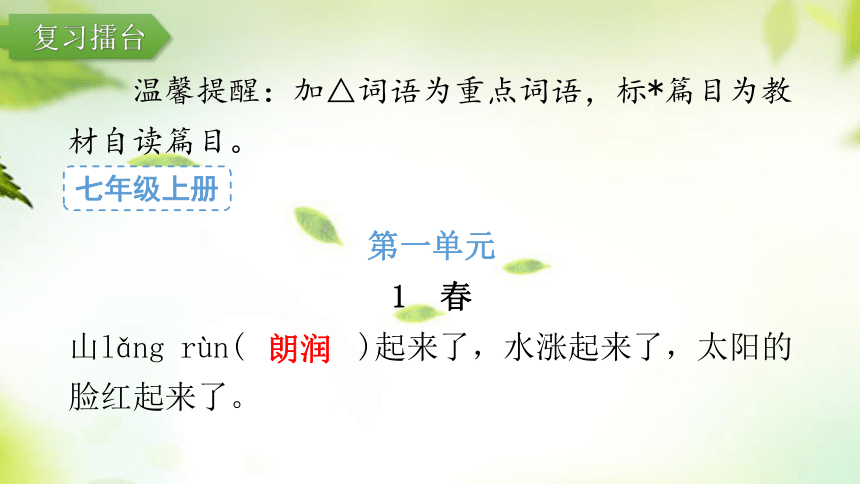 复习擂台

温馨提醒：加△词语为重点词语，标*篇目为教材自读篇目。

七年级上册

第一单元

1 春

山lǎng rùn（ 朗润 ）起来了，水涨起来了，太阳的脸红起来了。